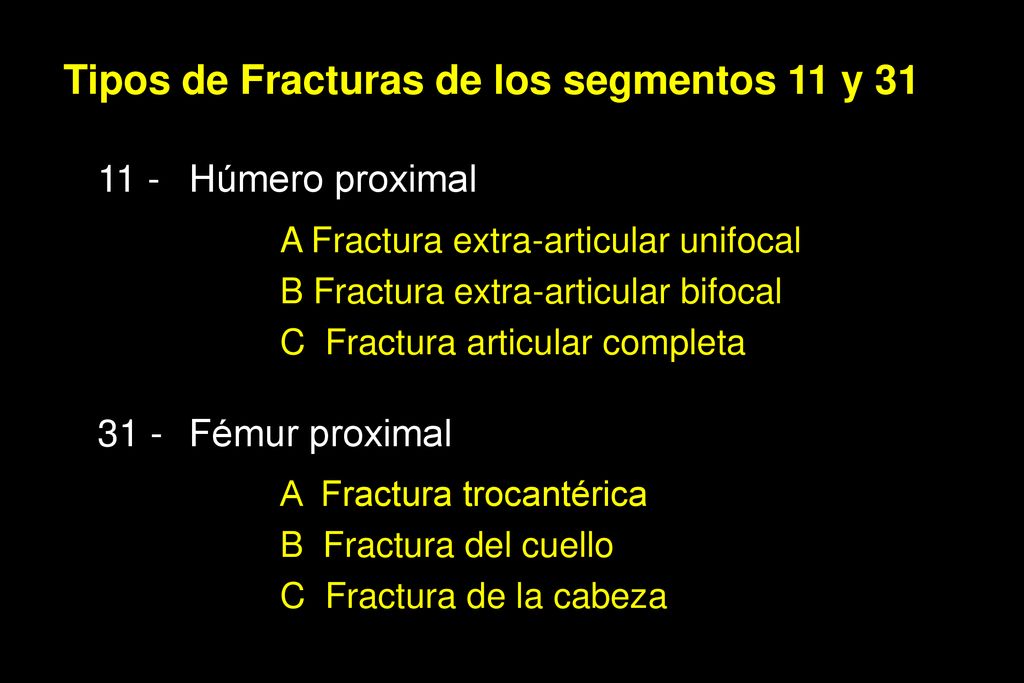 Tipos de Fracturas de los segmentos 11 y 31

11 - Húmero proximal

A Fractura extra-articular unifocal
B Fractura extra-articular bifocal
C Fractura articular completa

31 - Fémur proximal

A Fractura trocantérica
B Fractura del cuello
C Fractura de la cabeza